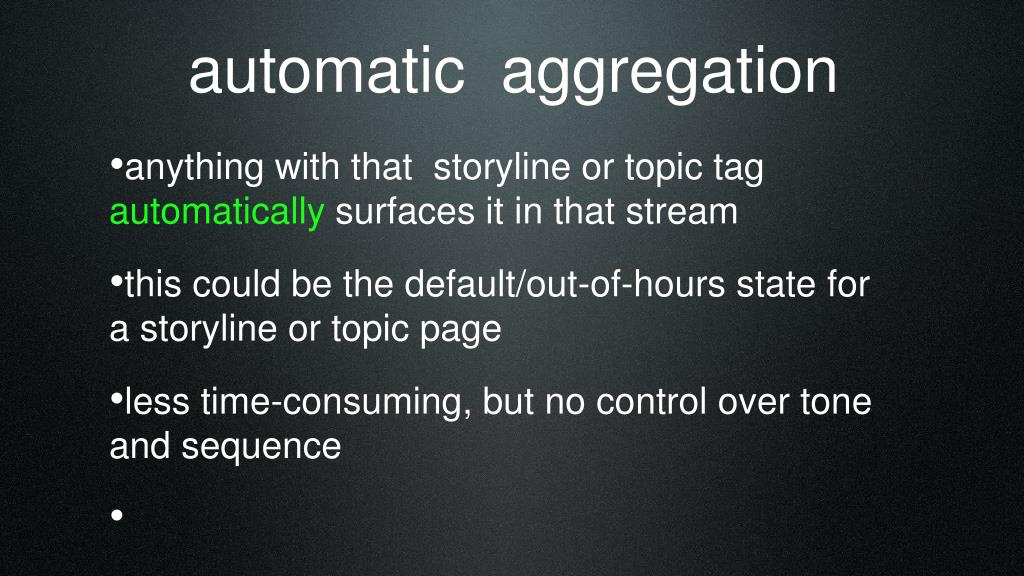 automatic aggregation

•anything with that storyline or topic tag automatically surfaces it in that stream

•this could be the default/out-of-hours state for a storyline or topic page

•less time-consuming, but no control over tone and sequence

•